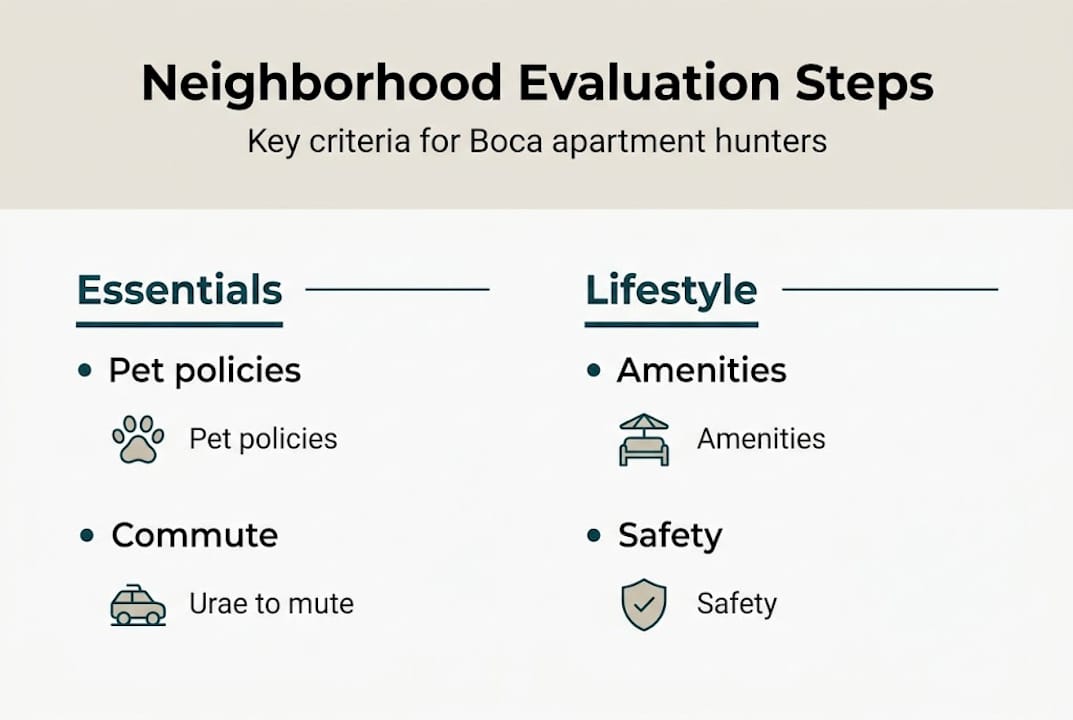 Neighborhood Evaluation Steps

Key criteria for Boca apartment hunters

Essentials

• Pet policies

Pet policies

• Commute

Urae to mute

Lifestyle

• Amenities

Amenities

• Safety

Safety